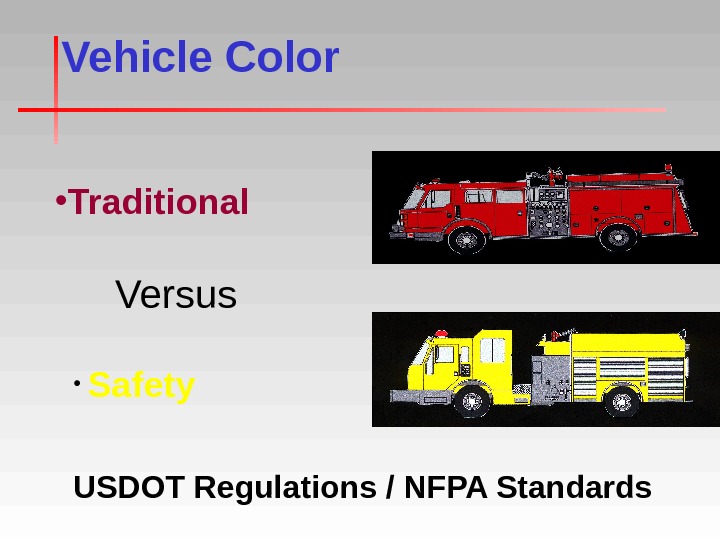 Vehicle Color

•Traditional

Versus

• Safety

USDOT Regulations / NFPA Standards